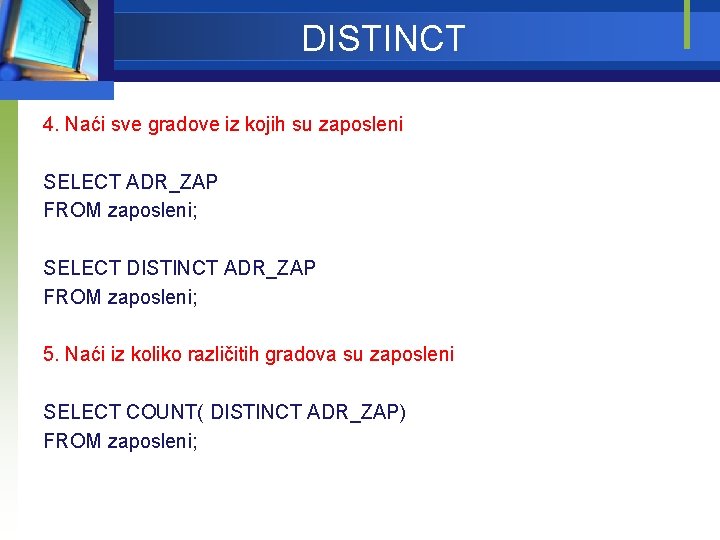 DISTINCT

4. Naći sve gradove iz kojih su zaposleni

SELECT ADR_ZAP
FROM zaposleni;

SELECT DISTINCT ADR_ZAP
FROM zaposleni;

5. Naći iz koliko različitih gradova su zaposleni

SELECT COUNT( DISTINCT ADR_ZAP)
FROM zaposleni;